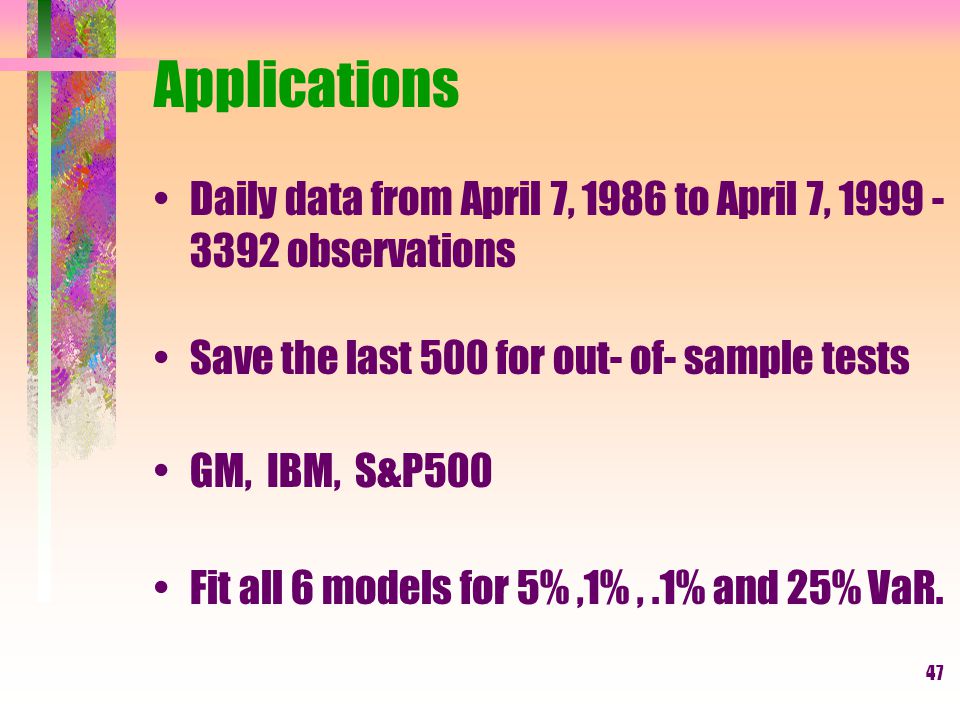 Applications

• Daily data from April 7, 1986 to April 7, 1999 - 3392 observations

• Save the last 500 for out- of- sample tests

• GM, IBM, S&P500

• Fit all 6 models for 5% ,1% , .1% and 25% VaR.

47